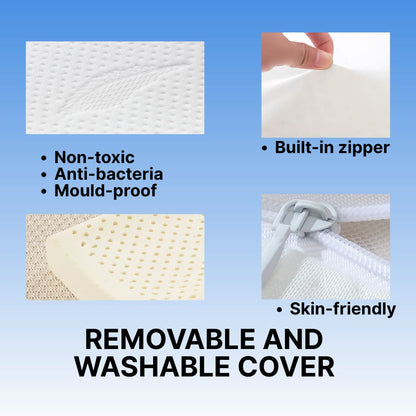 • Non-toxic
• Anti-bacteria
• Mould-proof

• Built-in zipper

• Skin-friendly

REMOVABLE AND WASHABLE COVER